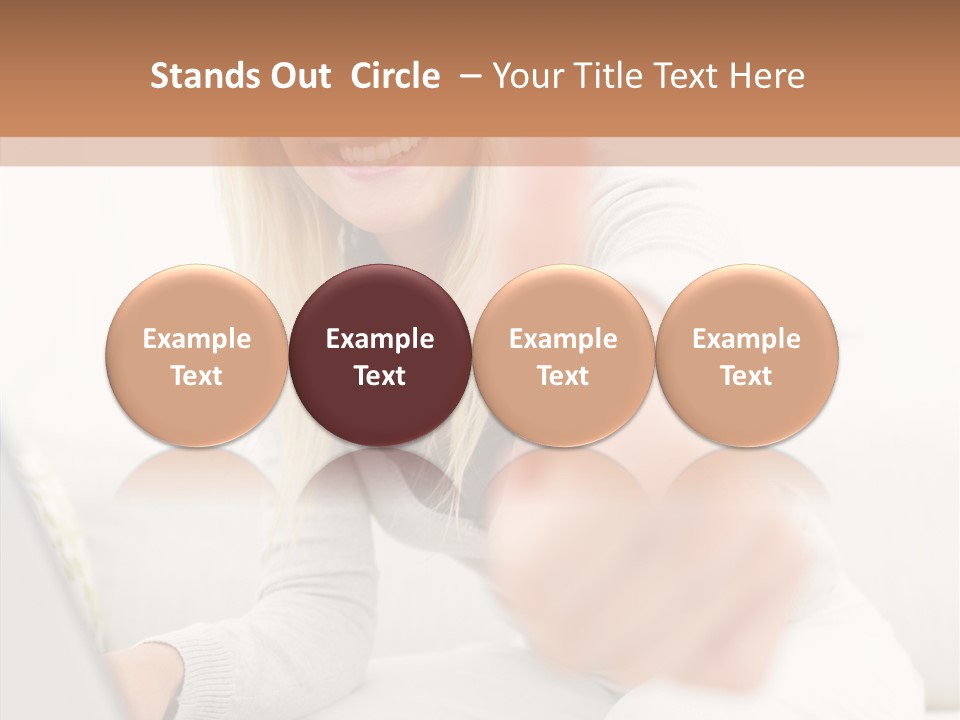 Stands Out  Circle  – Your Title Text Here

Example Text

Example Text

Example Text

Example Text